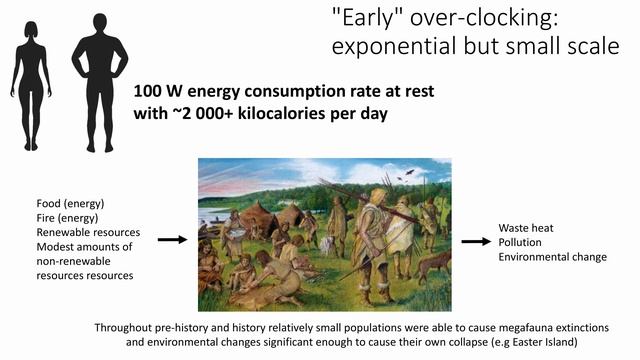 "Early" over-clocking: exponential but small scale

100 W energy consumption rate at rest with ~2 000+ kilocalories per day

Food (energy)
Fire (energy)
Renewable resources
Modest amounts of non-renewable resources resources

Waste heat
Pollution
Environmental change

Throughout pre-history and history relatively small populations were able to cause megafauna extinctions and environmental changes significant enough to cause their own collapse (e.g Easter Island)